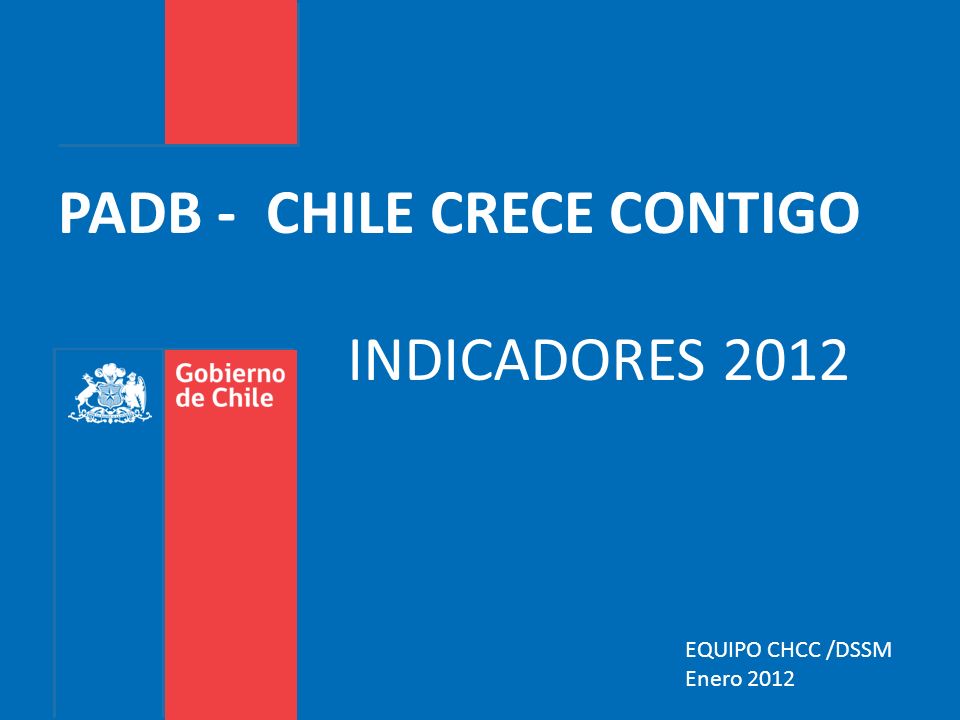 PADB - CHILE CRECE CONTIGO

Gobierno de Chile

INDICADORES 2012

EQUIPO CHCC /DSSM
Enero 2012